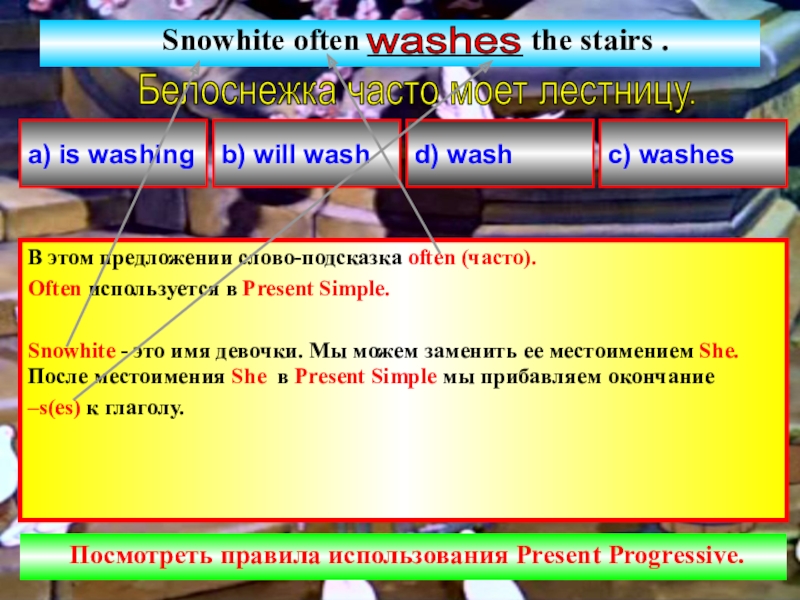 Snowhite often washes the stairs .

Белоснежка часто моет лестницу.

a) is washing

b) will wash

d) wash

c) washes

В этом предложении слово-подсказка often (часто).

Often используется в Present Simple.

Snowhite - это имя девочки. Мы можем заменить ее местоимением She. После местоимения She в Present Simple мы прибавляем окончание –s(es) к глаголу.

Посмотреть правила использования Present Progressive.